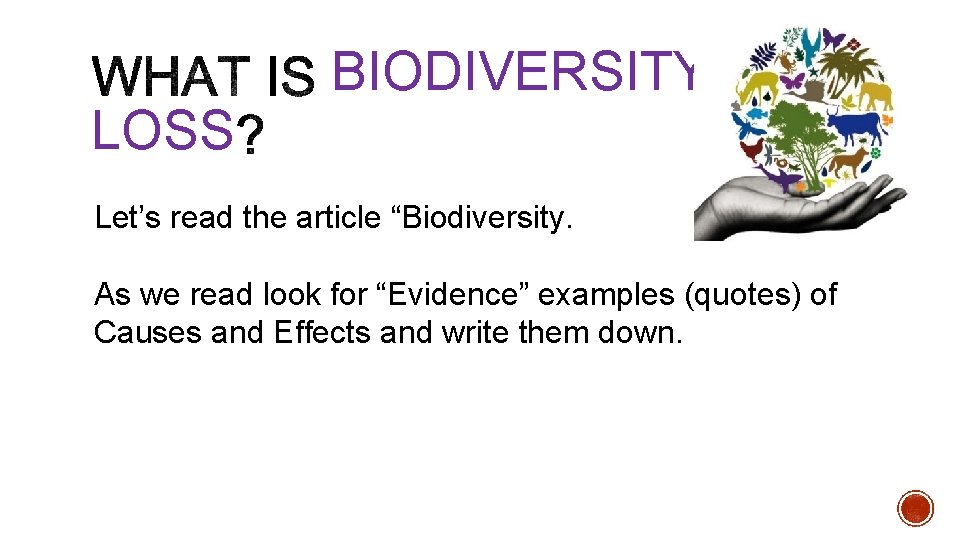 WHAT IS BIODIVERSITY LOSS?

Let’s read the article “Biodiversity.

As we read look for “Evidence” examples (quotes) of Causes and Effects and write them down.